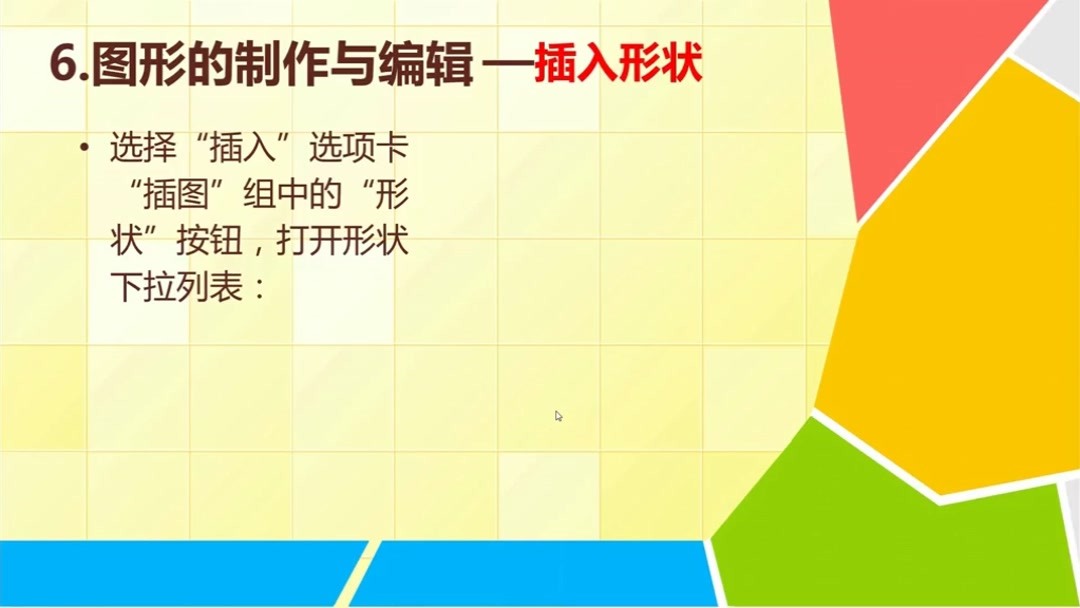 6.图形的制作与编辑 —插入形状

• 选择“插入”选项卡“插图”组中的“形状”按钮，打开形状下拉列表：